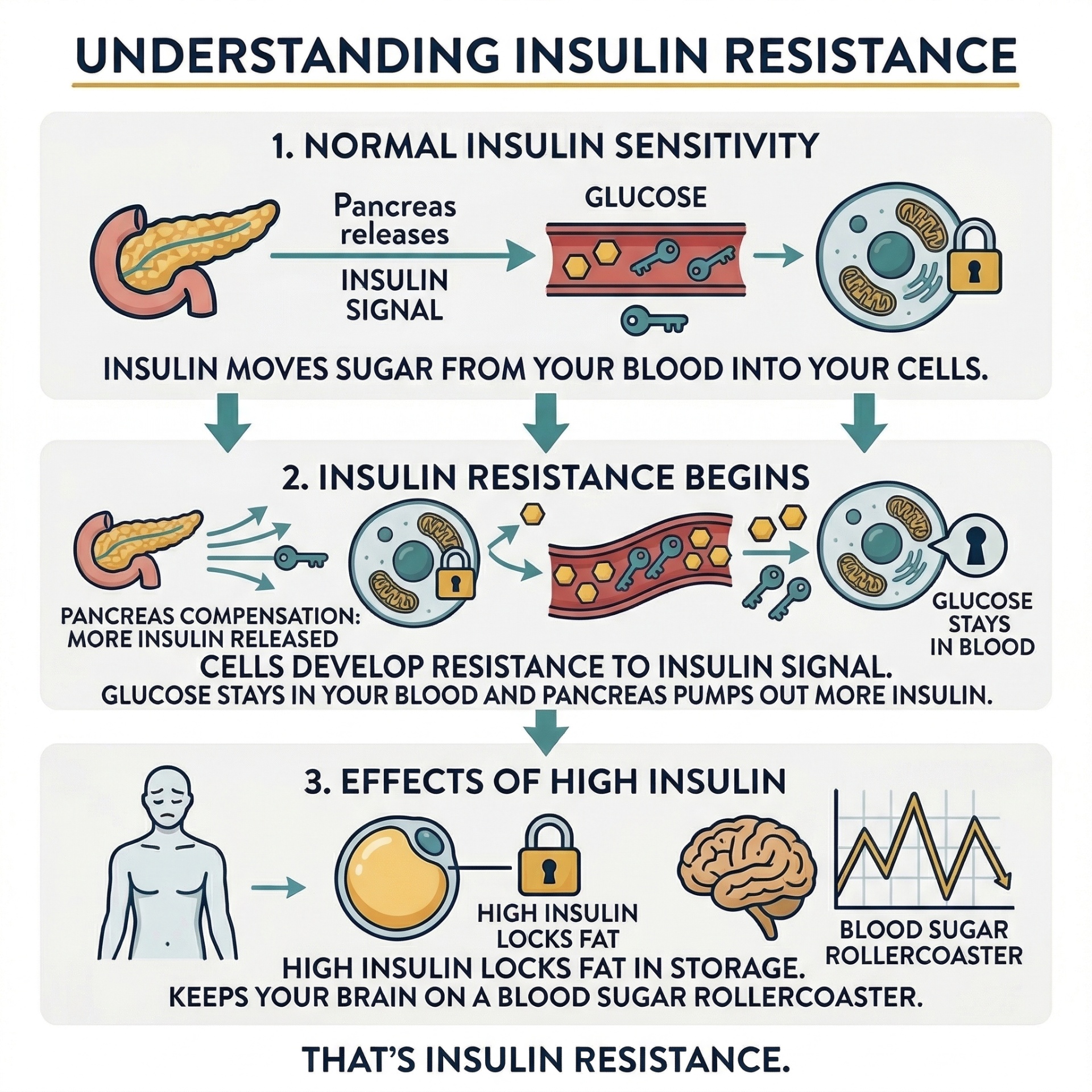 UNDERSTANDING INSULIN RESISTANCE

1. NORMAL INSULIN SENSITIVITY

Pancreas releases

INSULIN SIGNAL

GLUCOSE

INSULIN MOVES SUGAR FROM YOUR BLOOD INTO YOUR CELLS.

2. INSULIN RESISTANCE BEGINS

PANCREAS COMPENSATION: MORE INSULIN RELEASED

GLUCOSE STAYS IN BLOOD

CELLS DEVELOP RESISTANCE TO INSULIN SIGNAL.
GLUCOSE STAYS IN YOUR BLOOD AND PANCREAS PUMPS OUT MORE INSULIN.

3. EFFECTS OF HIGH INSULIN

HIGH INSULIN LOCKS FAT

BLOOD SUGAR ROLLERCOASTER

HIGH INSULIN LOCKS FAT IN STORAGE.
KEEPS YOUR BRAIN ON A BLOOD SUGAR ROLLERCOASTER.

THAT'S INSULIN RESISTANCE.